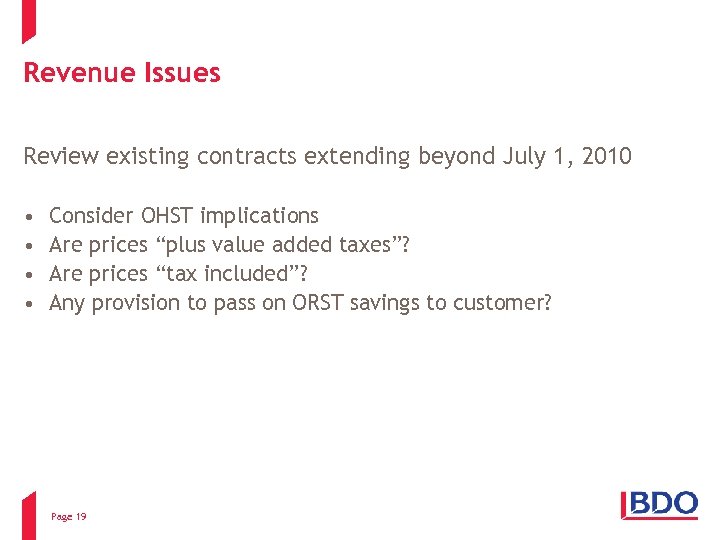 Revenue Issues

Review existing contracts extending beyond July 1, 2010

• Consider OHST implications
• Are prices “plus value added taxes”?
• Are prices “tax included”?
• Any provision to pass on ORST savings to customer?

Page 19

BDO